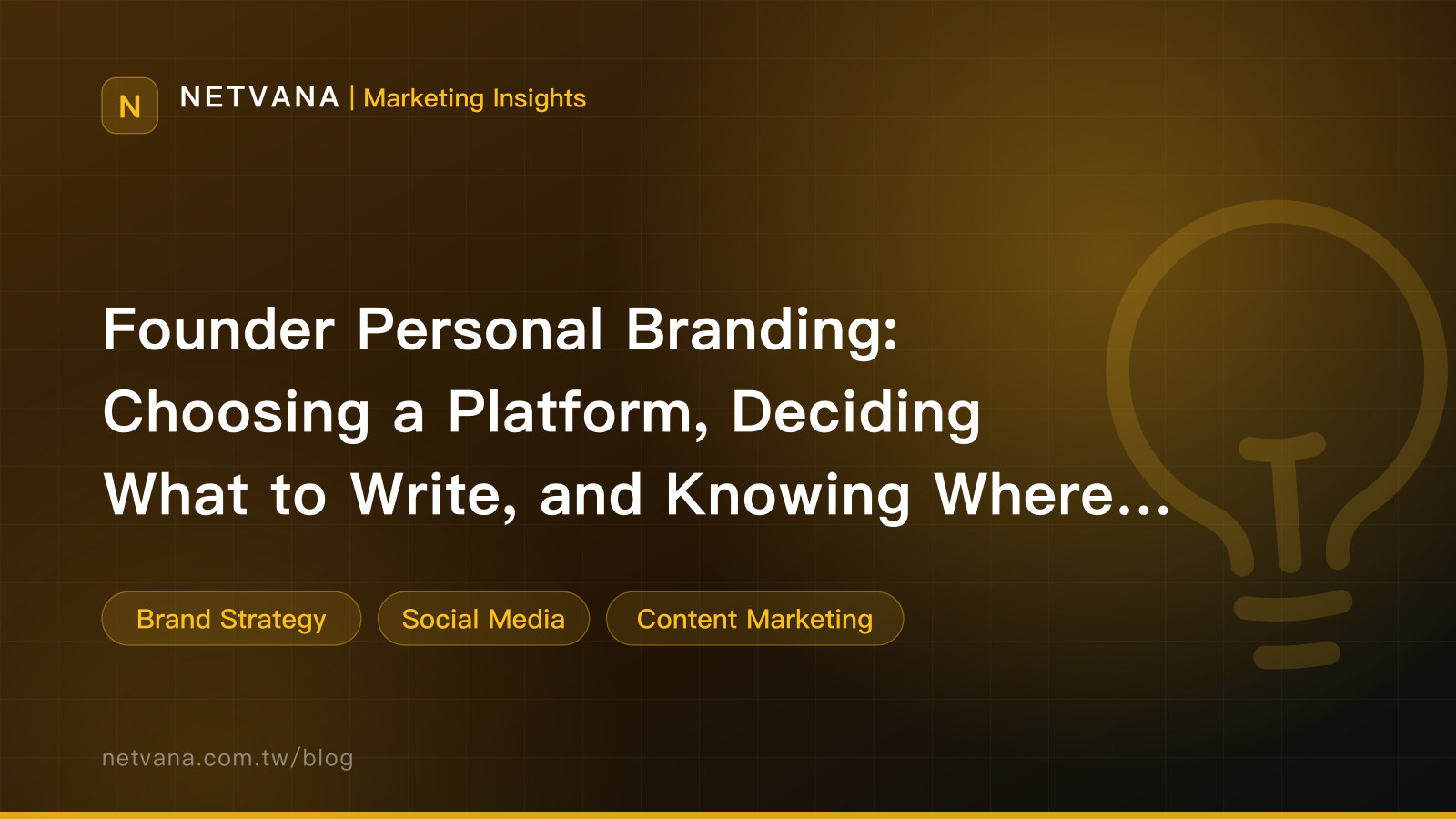 N NETVANA | Marketing Insights

Founder Personal Branding: Choosing a Platform, Deciding What to Write, and Knowing Where...

Brand Strategy

Social Media

Content Marketing

netvana.com.tw/blog